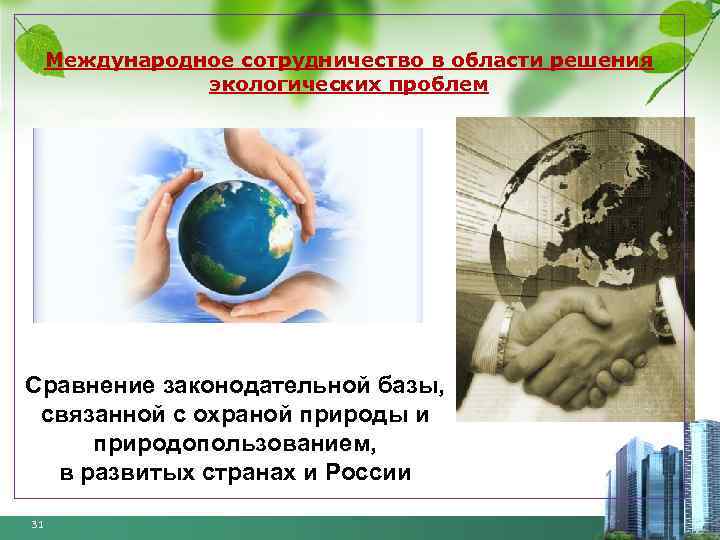 Международное сотрудничество в области решения экологических проблем

Сравнение законодательной базы, связанной с охраной природы и природопользованием, в развитых странах и России

31